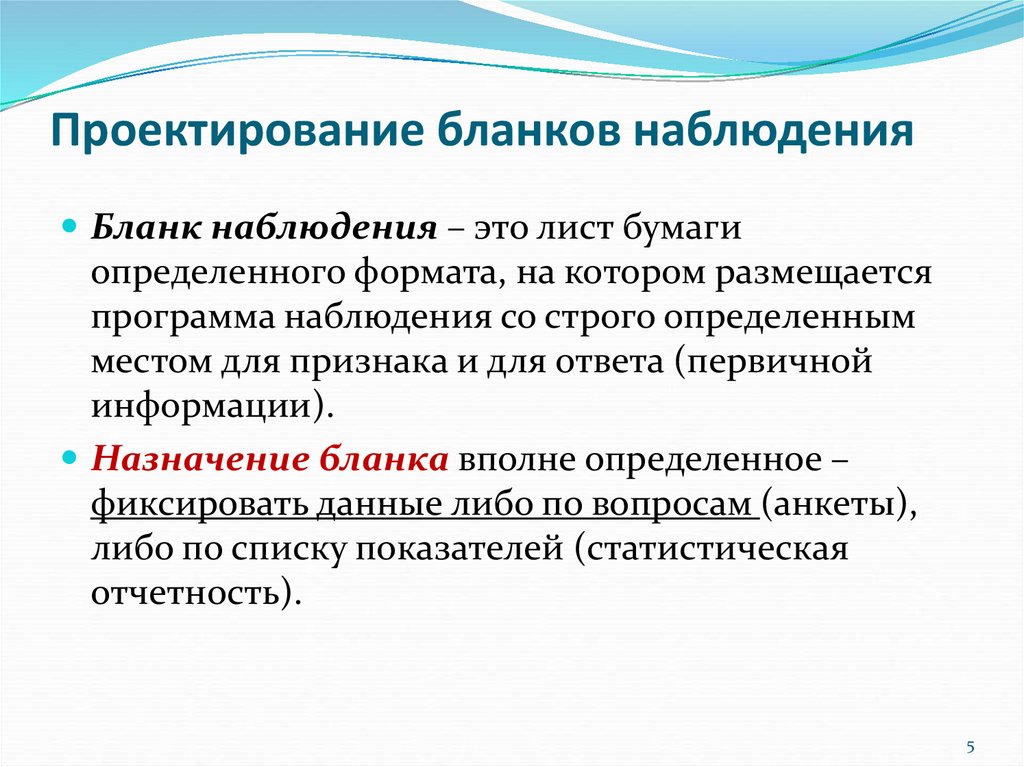 Проектирование бланков наблюдения

Бланк наблюдения – это лист бумаги определенного формата, на котором размещается программа наблюдения со строго определенным местом для признака и для ответа (первичной информации).

Назначение бланка вполне определенное – фиксировать данные либо по вопросам (анкеты), либо по списку показателей (статистическая отчетность).

5